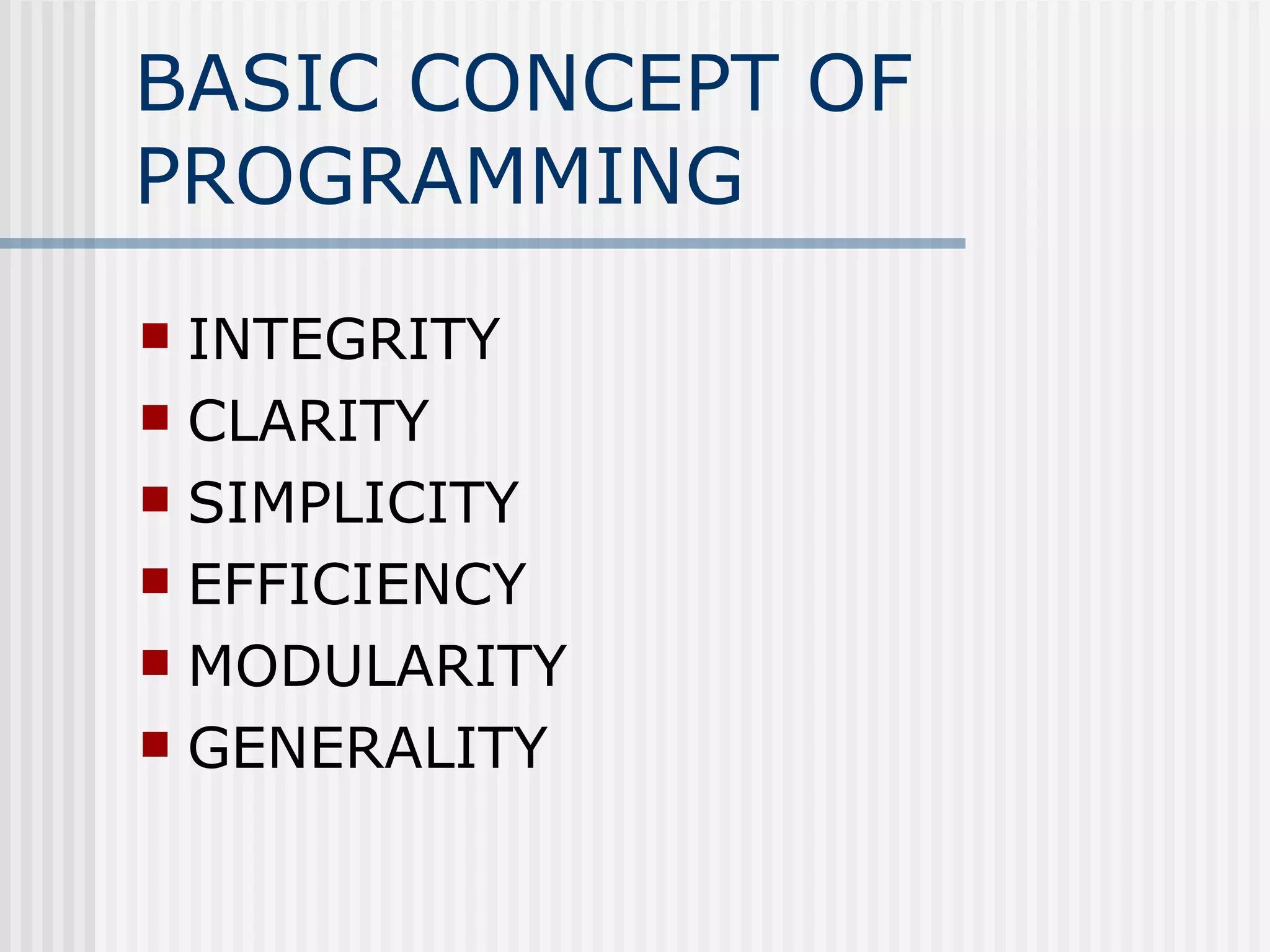 BASIC CONCEPT OF PROGRAMMING

- INTEGRITY
- CLARITY
- SIMPLICITY
- EFFICIENCY
- MODULARITY
- GENERALITY